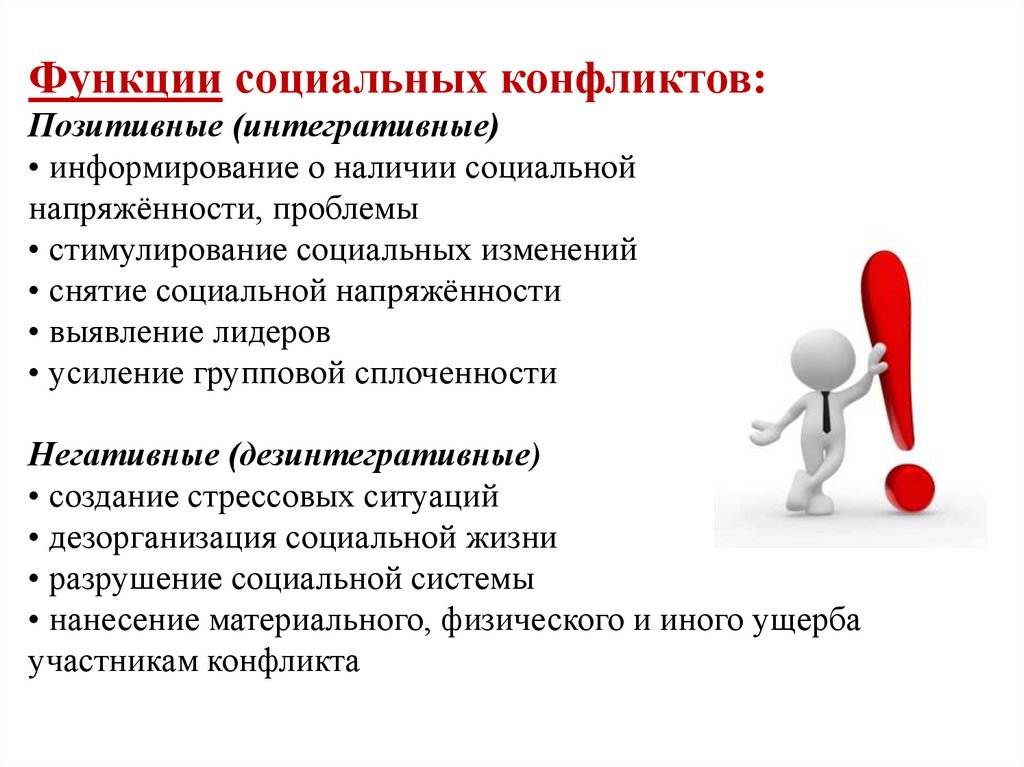 Функции социальных конфликтов:
Позитивные (интегративные)
• информирование о наличии социальной напряжённости, проблемы
• стимулирование социальных изменений
• снятие социальной напряжённости
• выявление лидеров
• усиление групповой сплоченности

Негативные (дезинтегративные)
• создание стрессовых ситуаций
• дезорганизация социальной жизни
• разрушение социальной системы
• нанесение материального, физического и иного ущерба участникам конфликта